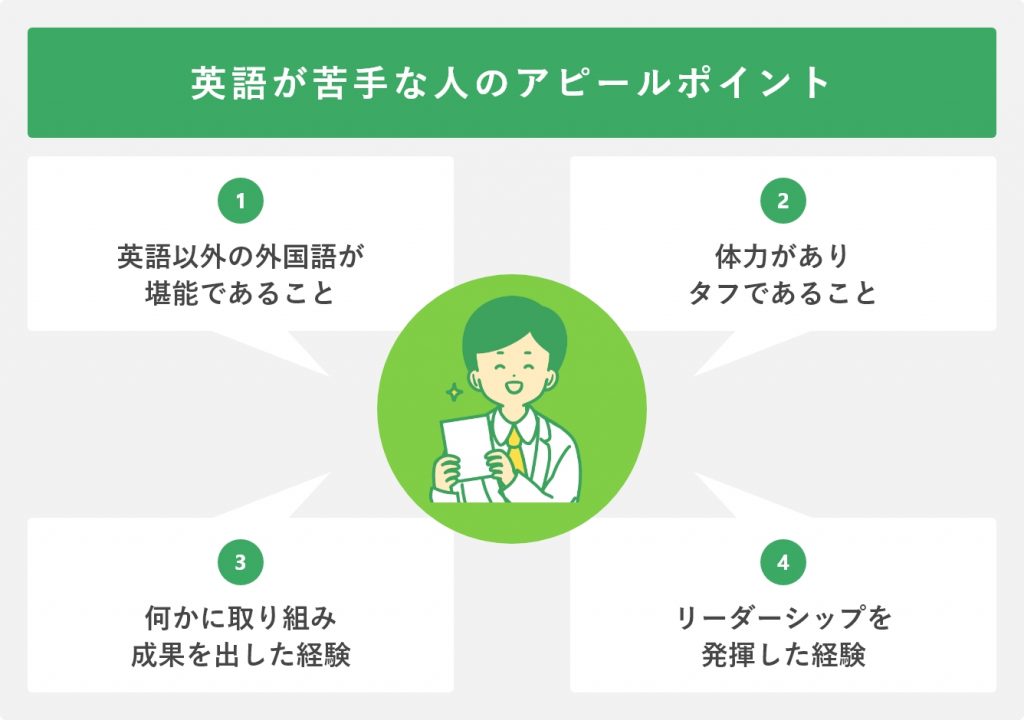 英語が苦手な人のアピールポイント

1

英語以外の外国語が堪能であること

2

体力がありタフであること

3

何かに取り組み成果を出した経験

4

リーダーシップを発揮した経験